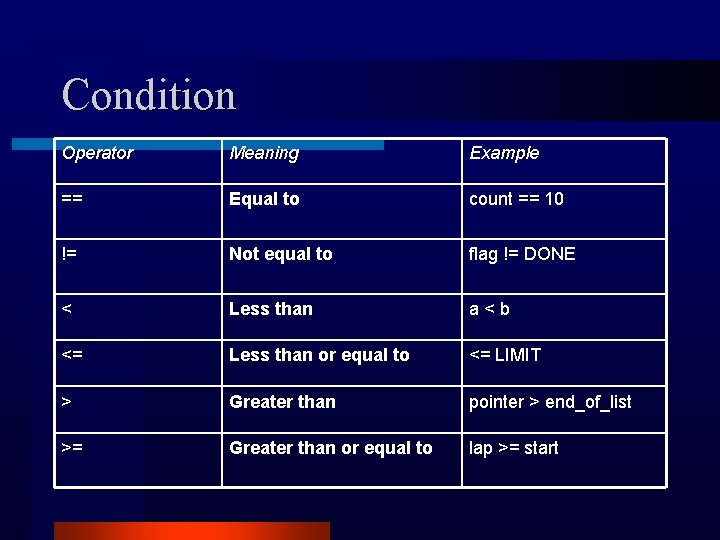 Condition

| Operator | Meaning | Example |
|---|---|---|
| == | Equal to | count == 10 |
| != | Not equal to | flag != DONE |
| < | Less than | a < b |
| <= | Less than or equal to | <= LIMIT |
| > | Greater than | pointer > end_of_list |
| >= | Greater than or equal to | lap >= start |